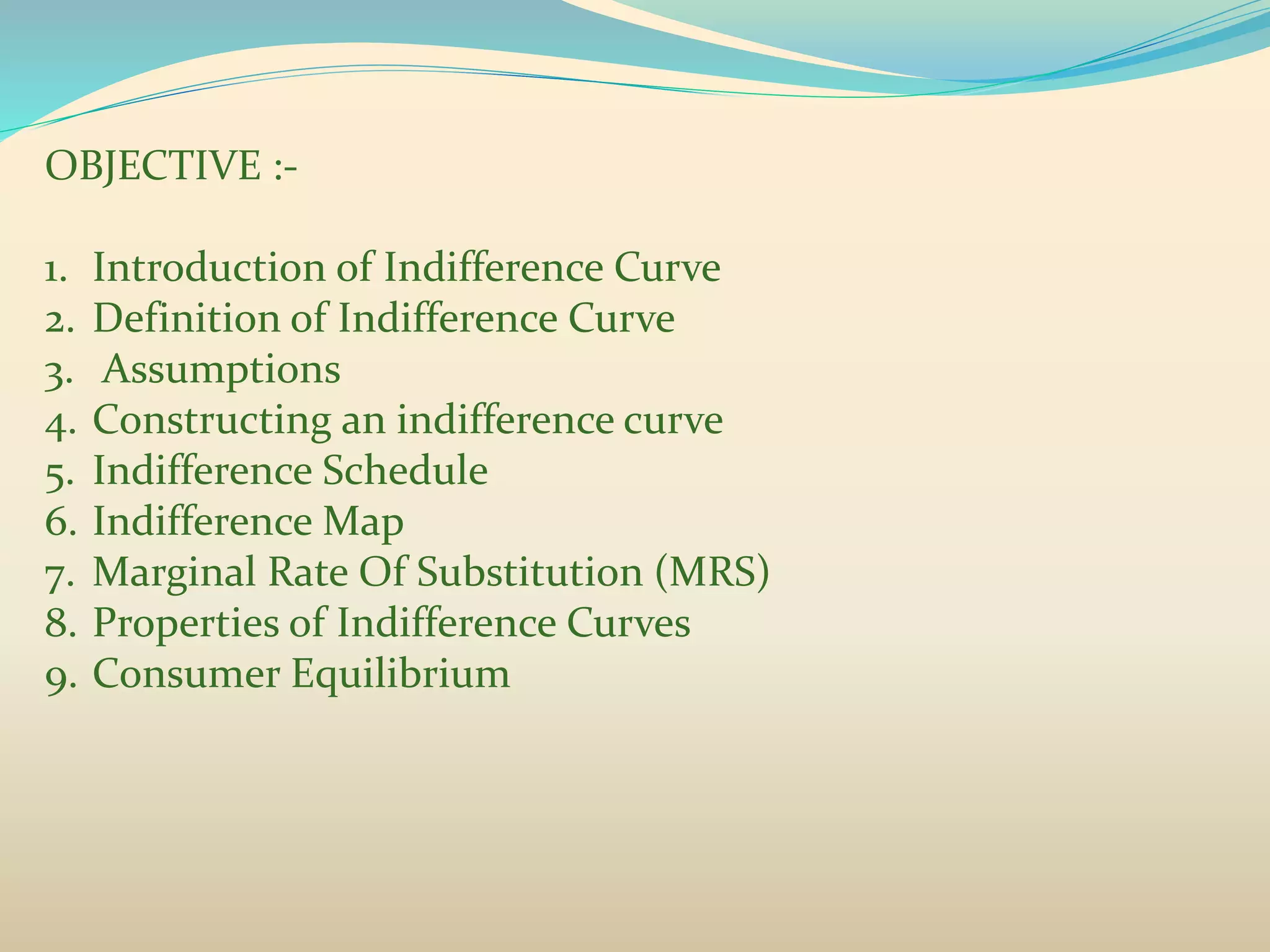 OBJECTIVE :-

1. Introduction of Indifference Curve
2. Definition of Indifference Curve
3. Assumptions
4. Constructing an indifference curve
5. Indifference Schedule
6. Indifference Map
7. Marginal Rate Of Substitution (MRS)
8. Properties of Indifference Curves
9. Consumer Equilibrium